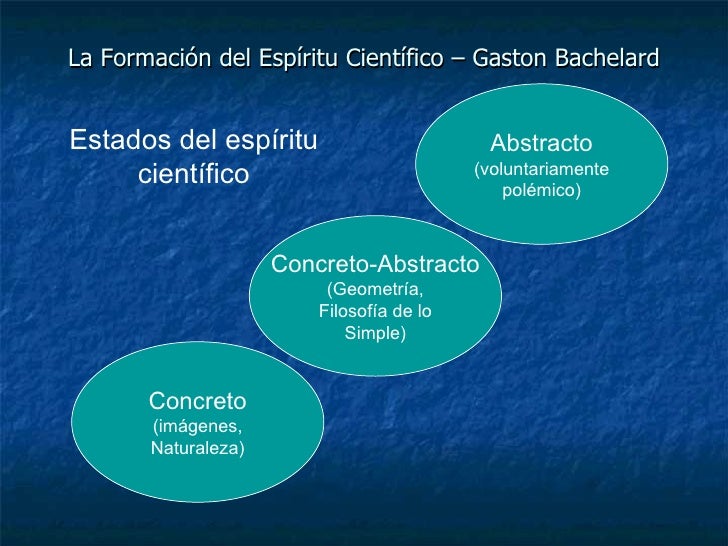 La Formación del Espíritu Científico – Gaston Bachelard

Estados del espíritu científico

Abstracto
(voluntariamente polémico)

Concreto-Abstracto
(Geometría, Filosofía de lo Simple)

Concreto
(imágenes, Naturaleza)